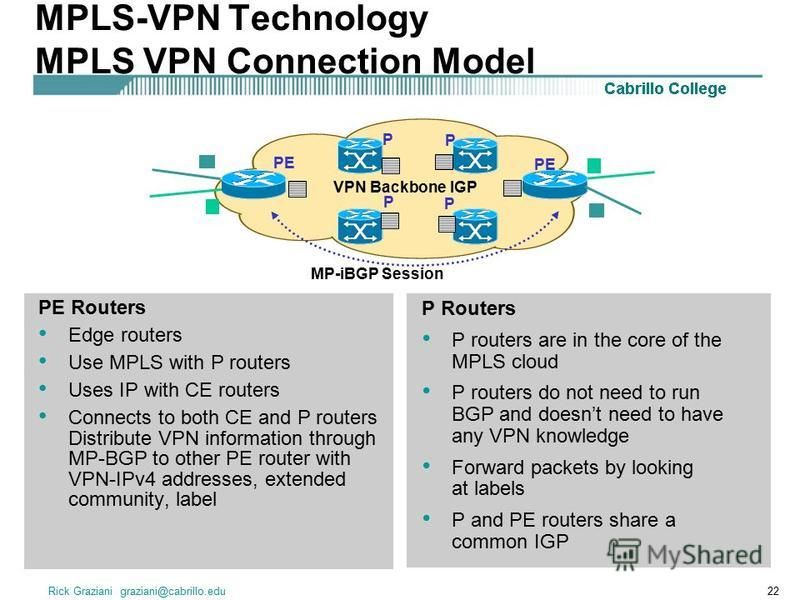 MPLS-VPN Technology
MPLS VPN Connection Model

Cabrillo College

PE
P
P
PE
VPN Backbone IGP
P
P
MP-iBGP Session

PE Routers
• Edge routers
• Use MPLS with P routers
• Uses IP with CE routers
• Connects to both CE and P routers Distribute VPN information through MP-BGP to other PE router with VPN-IPv4 addresses, extended community, label

P Routers
• P routers are in the core of the MPLS cloud
• P routers do not need to run BGP and doesn't need to have any VPN knowledge
• Forward packets by looking at labels
• P and PE routers share a common IGP

MyShared

Rick Graziani graziani@cabrillo.edu
22